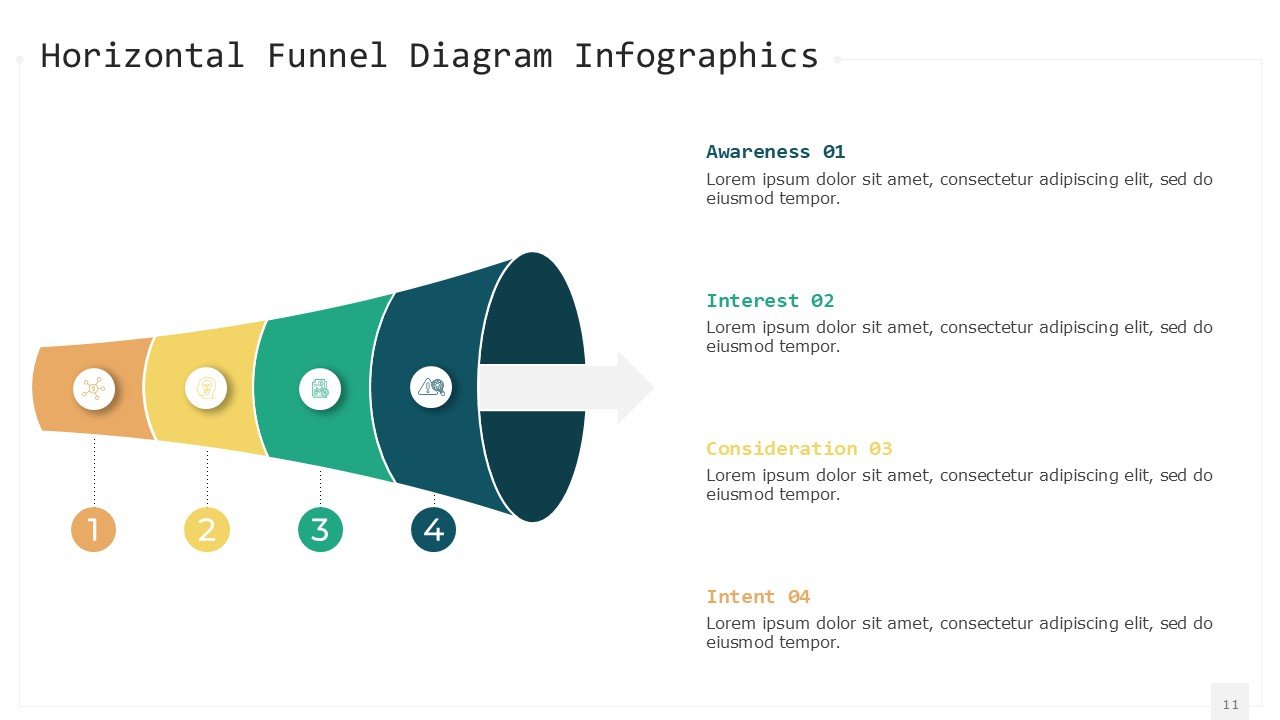 Horizontal Funnel Diagram Infographics

1
2
3
4

Awareness 01
Lorem ipsum dolor sit amet, consectetur adipiscing elit, sed do eiusmod tempor.

Interest 02
Lorem ipsum dolor sit amet, consectetur adipiscing elit, sed do eiusmod tempor.

Consideration 03
Lorem ipsum dolor sit amet, consectetur adipiscing elit, sed do eiusmod tempor.

Intent 04
Lorem ipsum dolor sit amet, consectetur adipiscing elit, sed do eiusmod tempor.

11